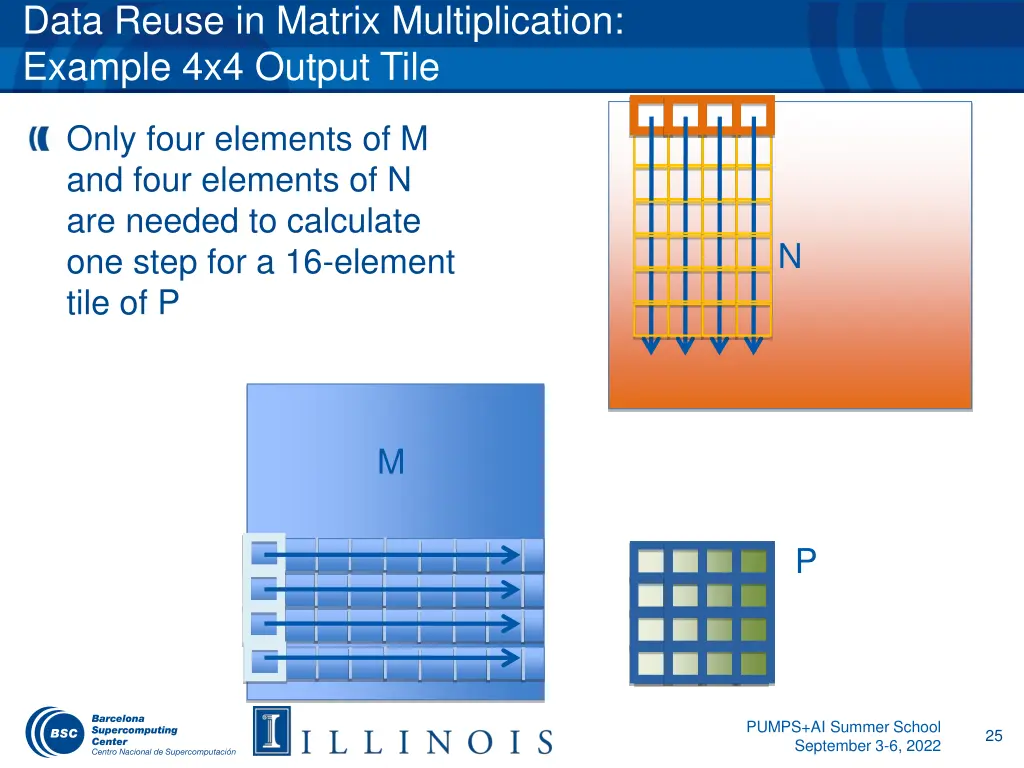 Data Reuse in Matrix Multiplication:
Example 4x4 Output Tile

Only four elements of M and four elements of N are needed to calculate one step for a 16-element tile of P

N

M

P

BSC Barcelona Supercomputing Center
Centro Nacional de Supercomputación

ILLINOIS

PUMPS+AI Summer School
September 3-6, 2022

25